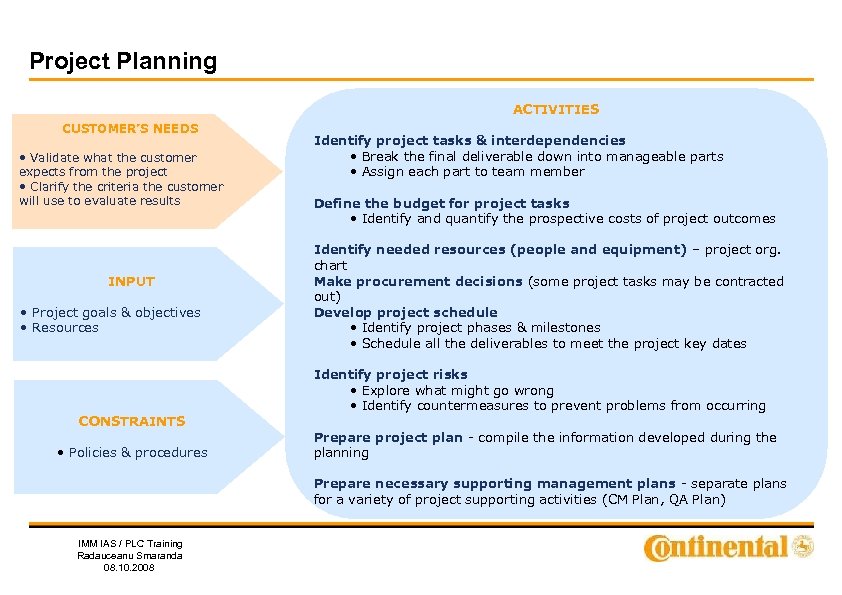 Project Planning

CUSTOMER'S NEEDS

• Validate what the customer expects from the project
• Clarify the criteria the customer will use to evaluate results

INPUT

• Project goals & objectives
• Resources

CONSTRAINTS

• Policies & procedures

ACTIVITIES

Identify project tasks & interdependencies
• Break the final deliverable down into manageable parts
• Assign each part to team member

Define the budget for project tasks
• Identify and quantify the prospective costs of project outcomes

Identify needed resources (people and equipment) – project org. chart
Make procurement decisions (some project tasks may be contracted out)
Develop project schedule
• Identify project phases & milestones
• Schedule all the deliverables to meet the project key dates

Identify project risks
• Explore what might go wrong
• Identify countermeasures to prevent problems from occurring

Prepare project plan - compile the information developed during the planning

Prepare necessary supporting management plans - separate plans for a variety of project supporting activities (CM Plan, QA Plan)

IMM IAS / PLC Training
Radauceanu Smaranda
08.10.2008

Continental